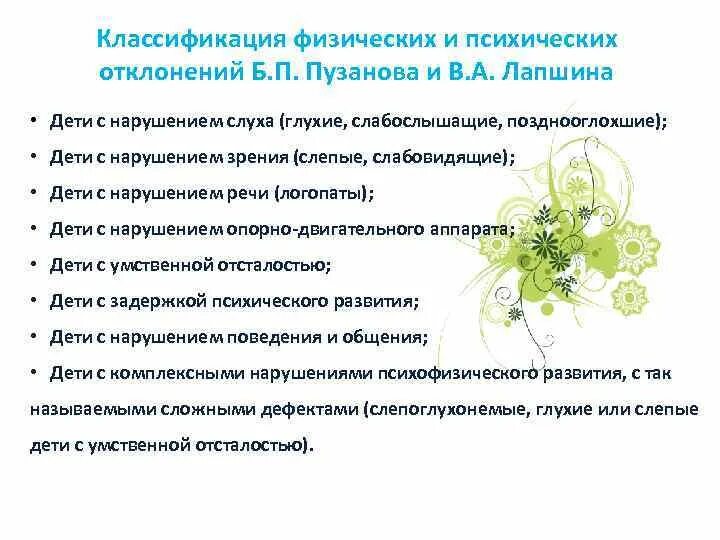 Классификация физических и психических отклонений Б.П. Пузанова и В.А. Лапшина

• Дети с нарушением слуха (глухие, слабослышащие, позднооглохшие);

• Дети с нарушением зрения (слепые, слабовидящие);

• Дети с нарушением речи (логопаты);

• Дети с нарушением опорно-двигательного аппарата;

• Дети с умственной отсталостью;

• Дети с задержкой психического развития;

• Дети с нарушением поведения и общения;

• Дети с комплексными нарушениями психофизического развития, с так называемыми сложными дефектами (слепоглухонемые, глухие или слепые дети с умственной отсталостью).